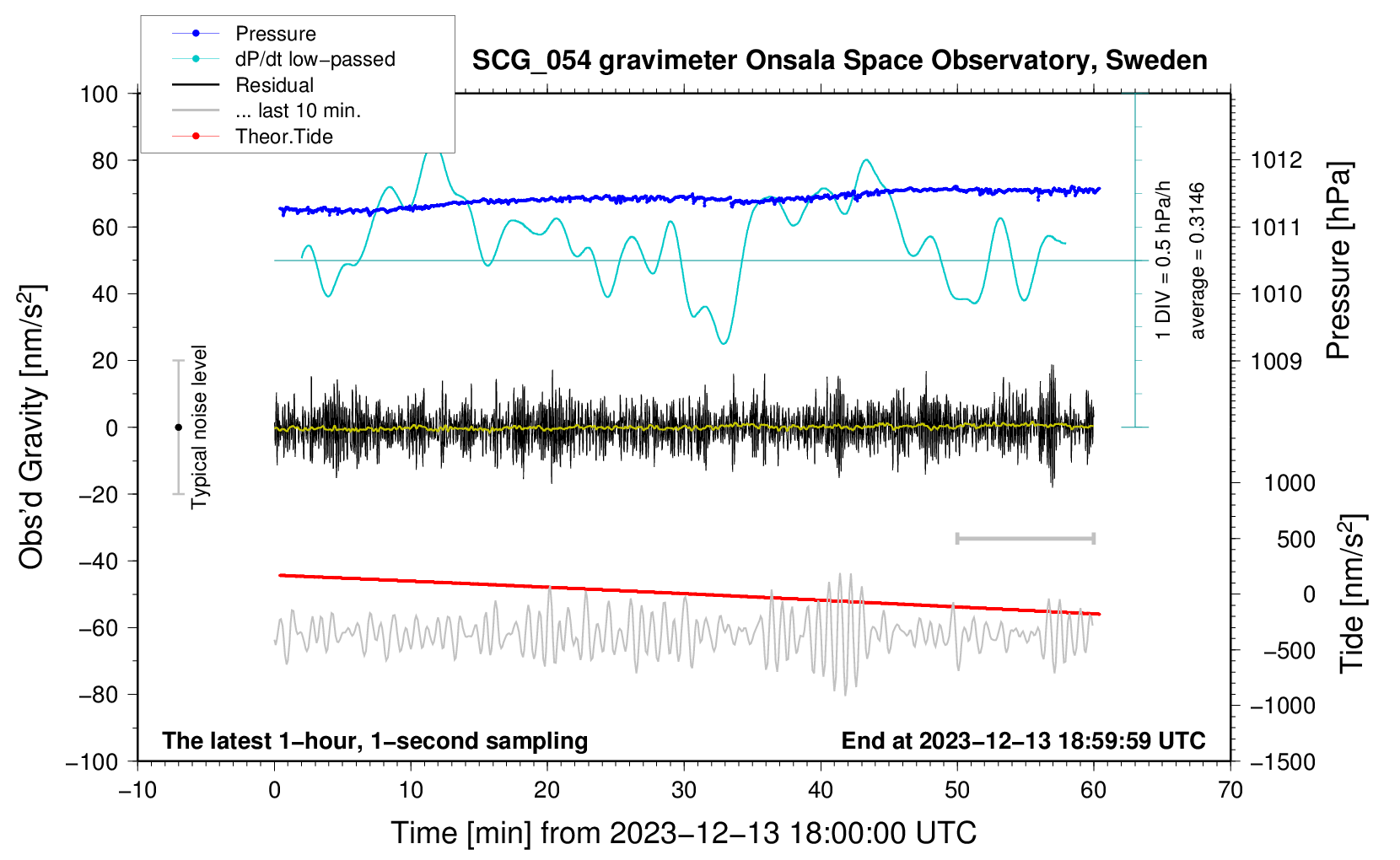 Pressure
dP/dt low−passed
Residual
... last 10 min.
Theor.Tide

SCG_054 gravimeter Onsala Space Observatory, Sweden

100
80
60
40
20
0
−20
−40
−60
−80
−100

Obs'd Gravity [nm/s$^2$]

Typical noise level

1 DIV = 0.5 hPa/h
average = 0.3146

1012
1011
1010
1009

Pressure [hPa]

1000
500
0
−500
−1000
−1500

Tide [nm/s$^2$]

The latest 1−hour, 1−second sampling
End at 2023−12−13 18:59:59 UTC

−10
0
10
20
30
40
50
60
70

Time [min] from 2023−12−13 18:00:00 UTC